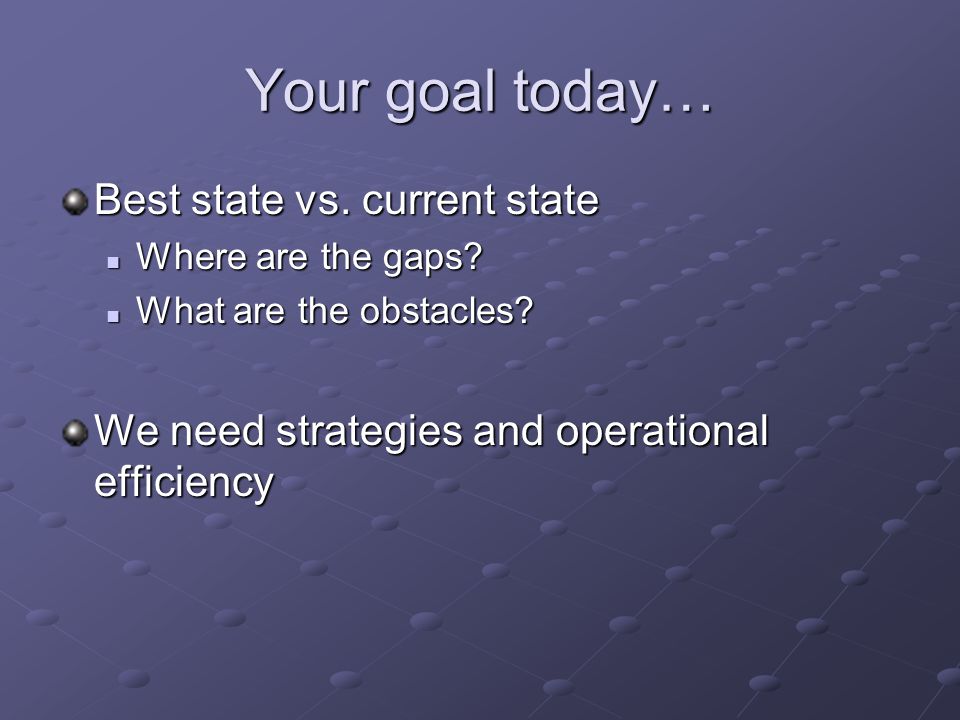 Your goal today…

Best state vs. current state

Where are the gaps?

What are the obstacles?

We need strategies and operational efficiency